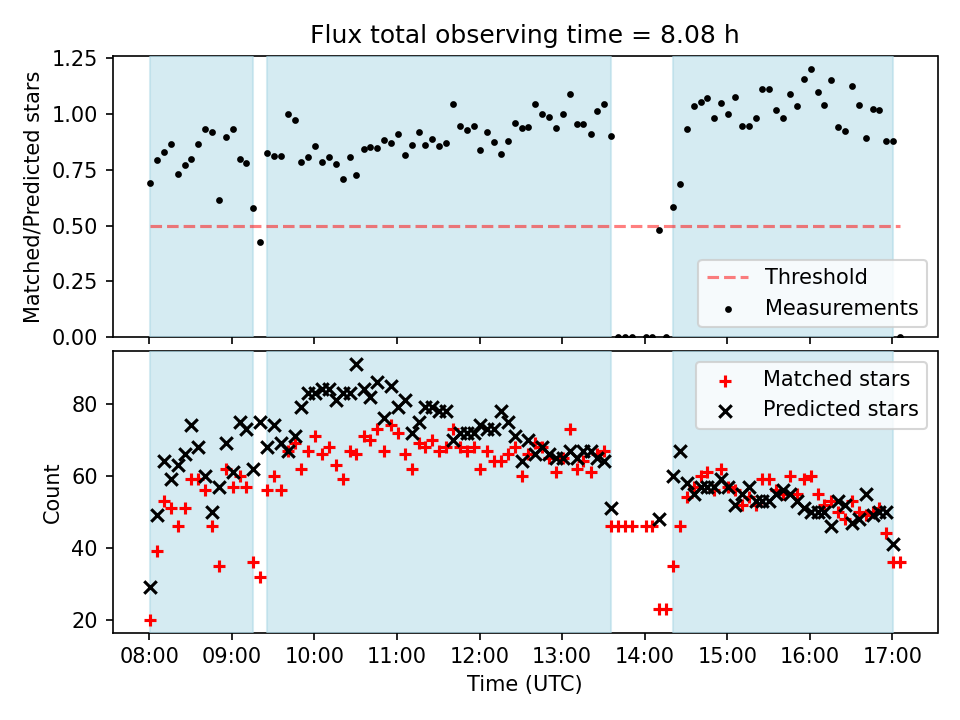 Flux total observing time = 8.08 h

Matched/Predicted stars

1.25
1.00
0.75
0.50
0.25
0.00

Threshold
Measurements

Count

80
60
40
20

Matched stars
Predicted stars

08:00 09:00 10:00 11:00 12:00 13:00 14:00 15:00 16:00 17:00

Time (UTC)